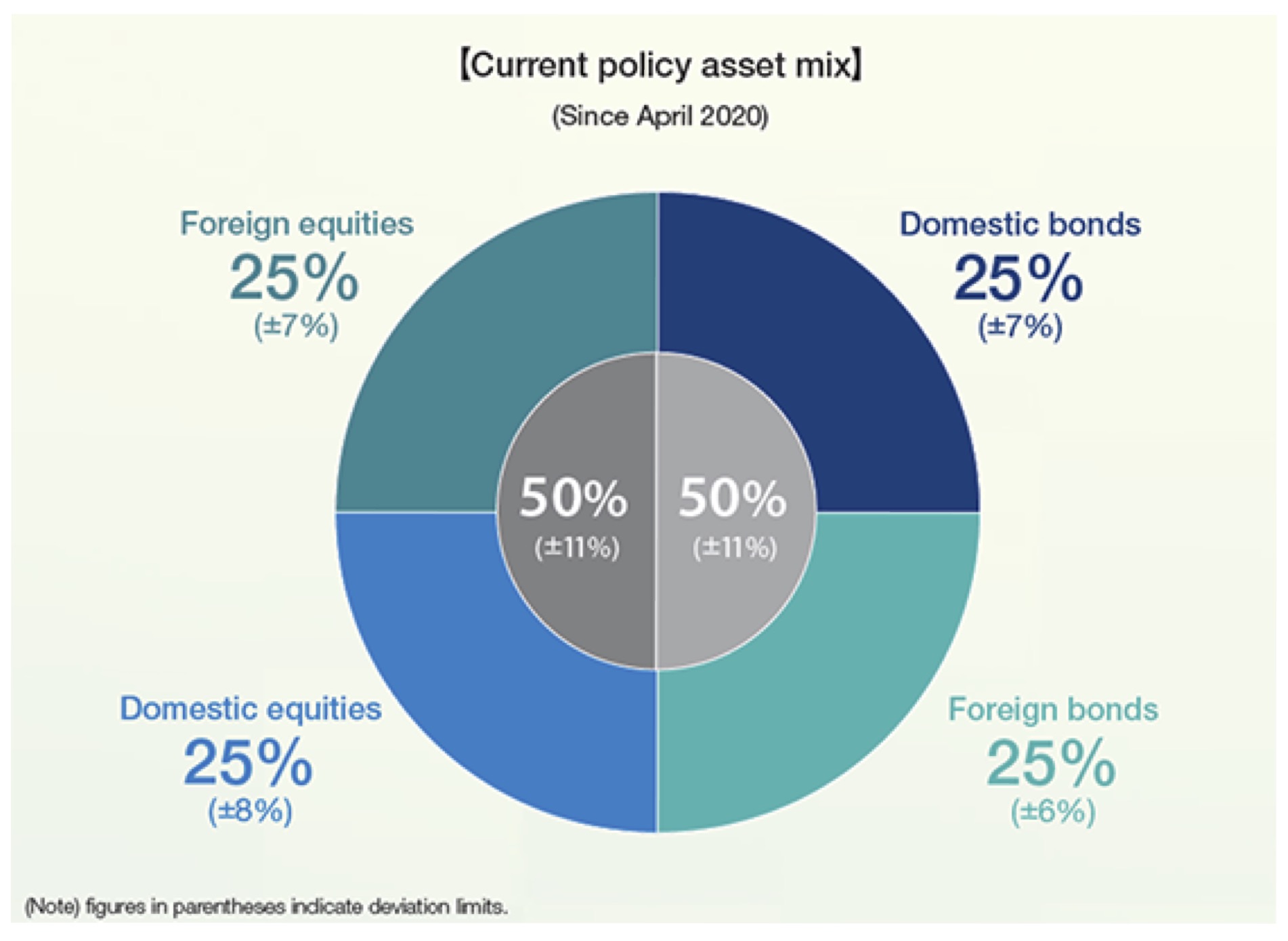 【Current policy asset mix】
(Since April 2020)

Foreign equities
25%
(±7%)

Domestic bonds
25%
(±7%)

50%
(±11%)

50%
(±11%)

Domestic equities
25%
(±8%)

Foreign bonds
25%
(±6%)

(Note) figures in parentheses indicate deviation limits.